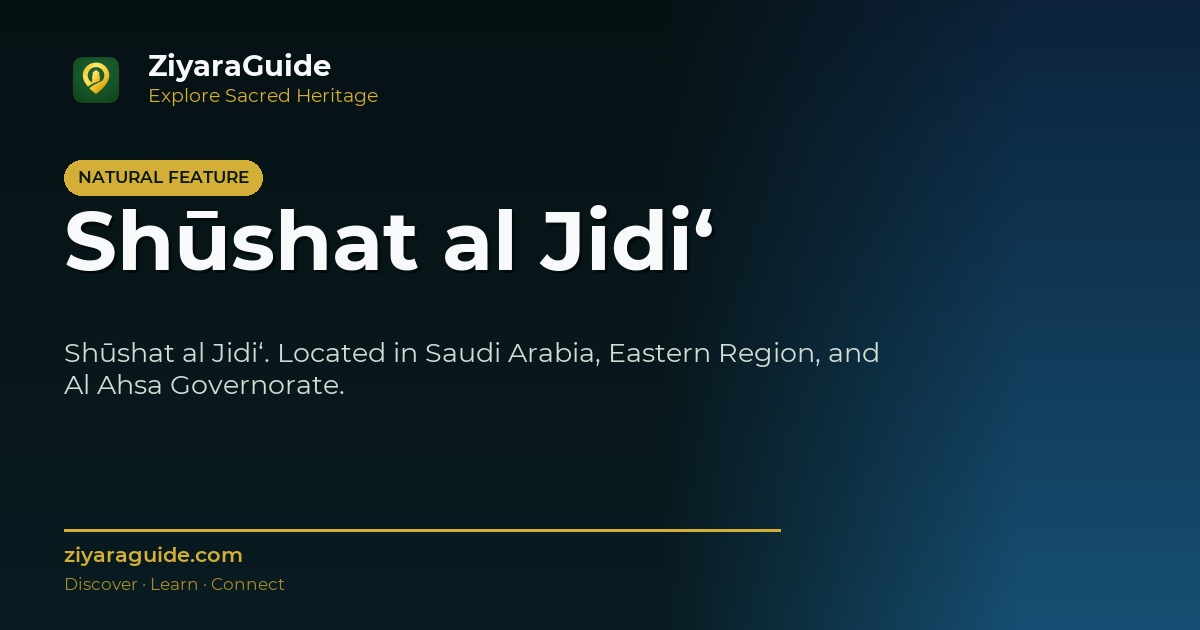 ZiyaraGuide
Explore Sacred Heritage

NATURAL FEATURE

Shūshat al Jidi‘

Shūshat al Jidi‘. Located in Saudi Arabia, Eastern Region, and Al Ahsa Governorate.

ziyaraguide.com
Discover · Learn · Connect